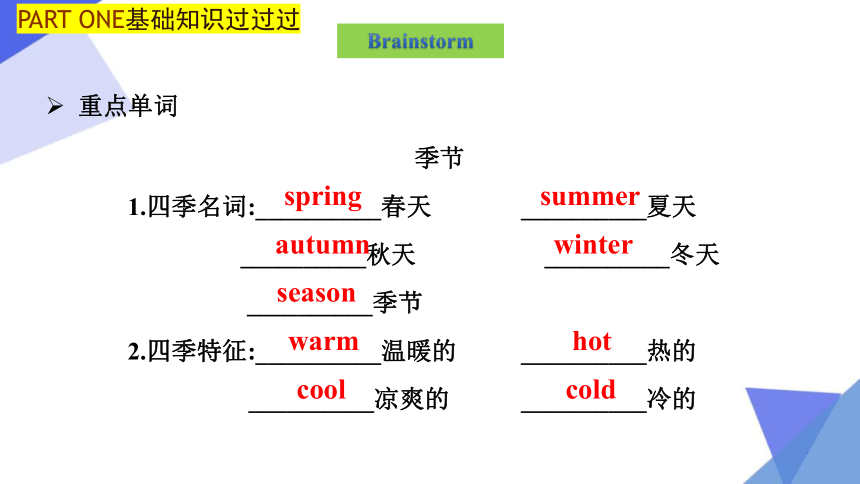 PART ONE基础知识过过过

Brainstorm

➢ 重点单词

季节

1.四季名词: spring 春天 summer 夏天

autumn 秋天 winter 冬天

season 季节

2.四季特征: warm 温暖的 hot 热的

cool 凉爽的 cold 冷的